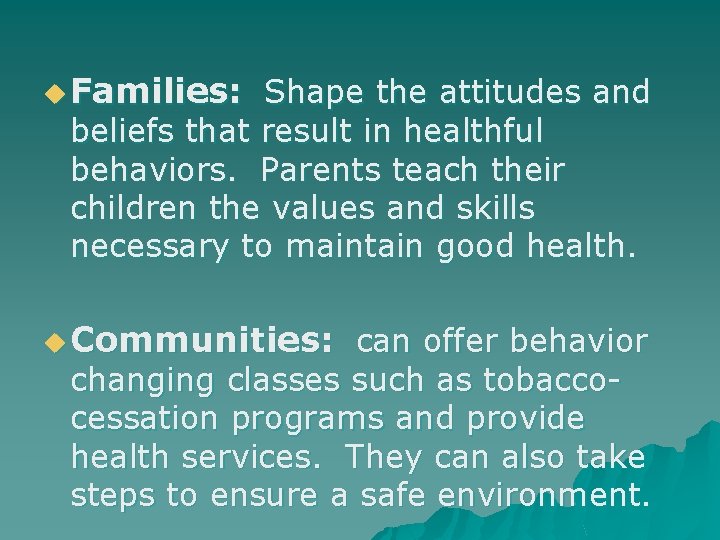 Families: Shape the attitudes and beliefs that result in healthful behaviors. Parents teach their children the values and skills necessary to maintain good health.

Communities: can offer behavior changing classes such as tobacco-cessation programs and provide health services. They can also take steps to ensure a safe environment.